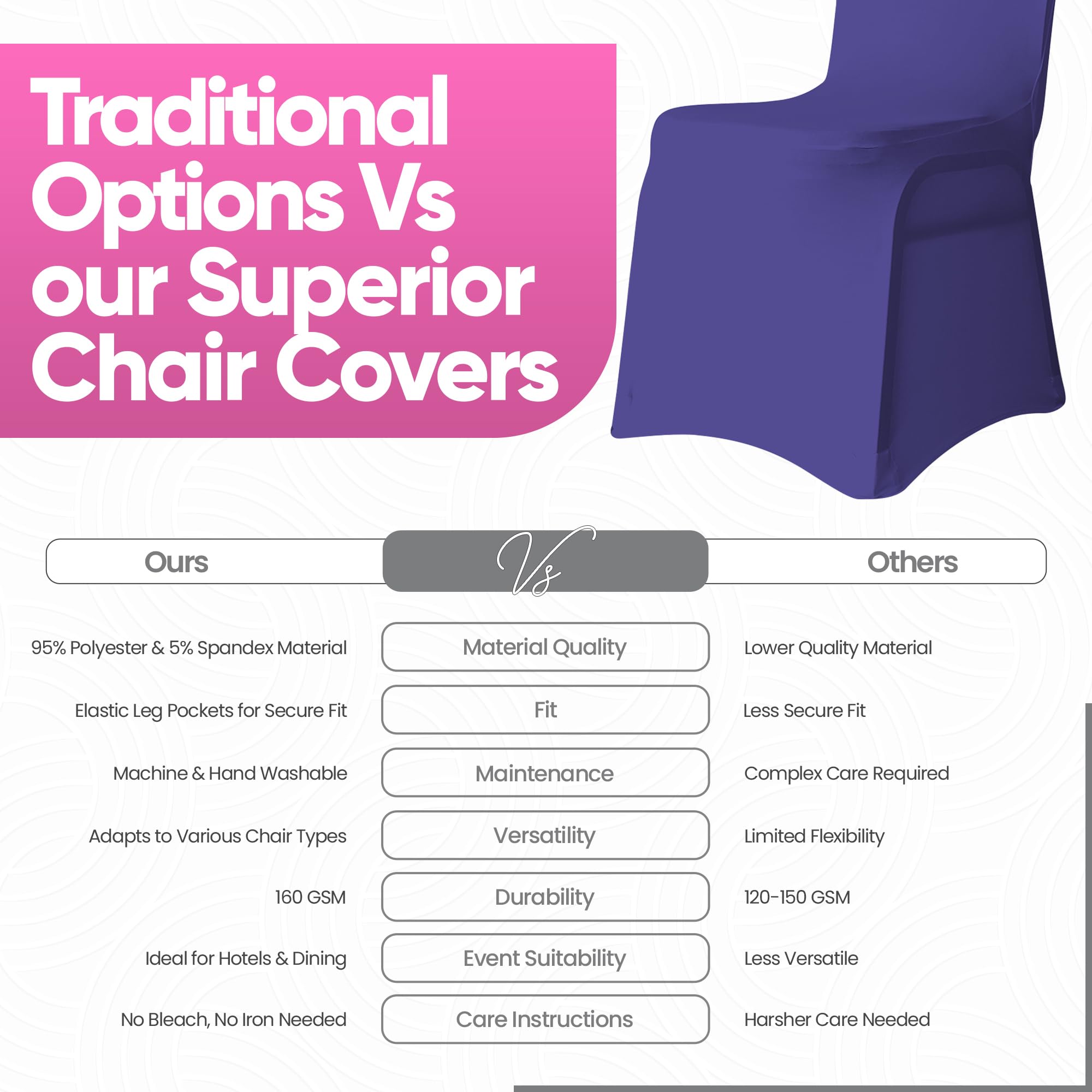 Traditional Options Vs our Superior Chair Covers

| Ours | Vs | Others |
|---|---|---|
| 95% Polyester & 5% Spandex Material | Material Quality | Lower Quality Material |
| Elastic Leg Pockets for Secure Fit | Fit | Less Secure Fit |
| Machine & Hand Washable | Maintenance | Complex Care Required |
| Adapts to Various Chair Types | Versatility | Limited Flexibility |
| 160 GSM | Durability | 120-150 GSM |
| Ideal for Hotels & Dining | Event Suitability | Less Versatile |
| No Bleach, No Iron Needed | Care Instructions | Harsher Care Needed |